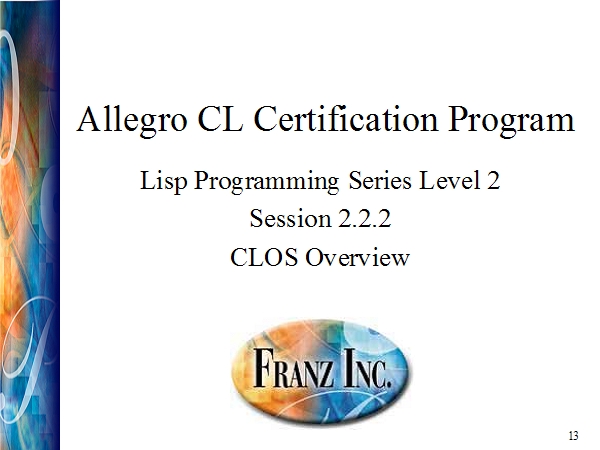 Allegro CL Certification Program

Lisp Programming Series Level 2
Session 2.2.2
CLOS Overview

FRANZ INC.

13